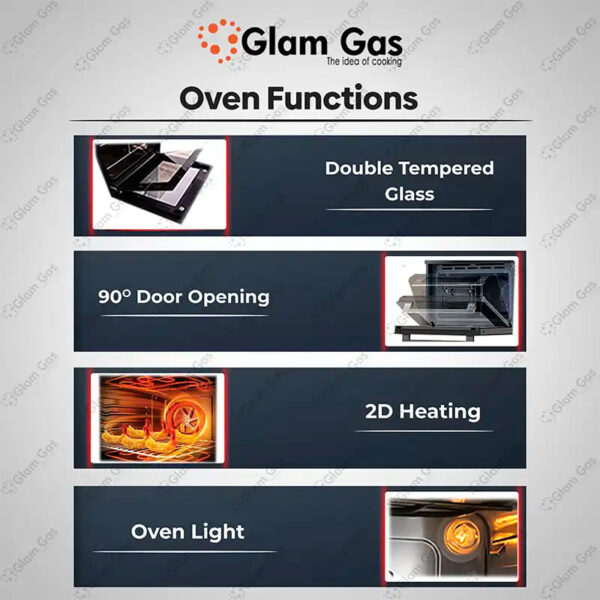 Glam Gas
The idea of cooking

Oven Functions

Double Tempered Glass

90° Door Opening

2D Heating

Oven Light